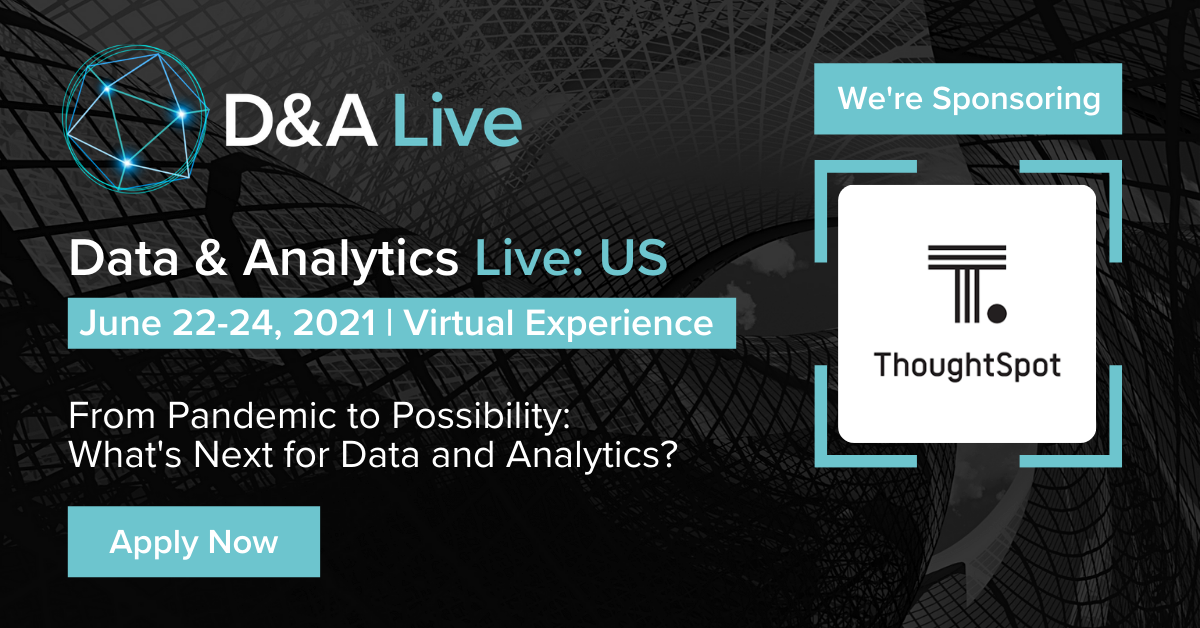 D&A Live

Data & Analytics Live: US

June 22-24, 2021 | Virtual Experience

From Pandemic to Possibility: What's Next for Data and Analytics?

Apply Now

We're Sponsoring

ThoughtSpot